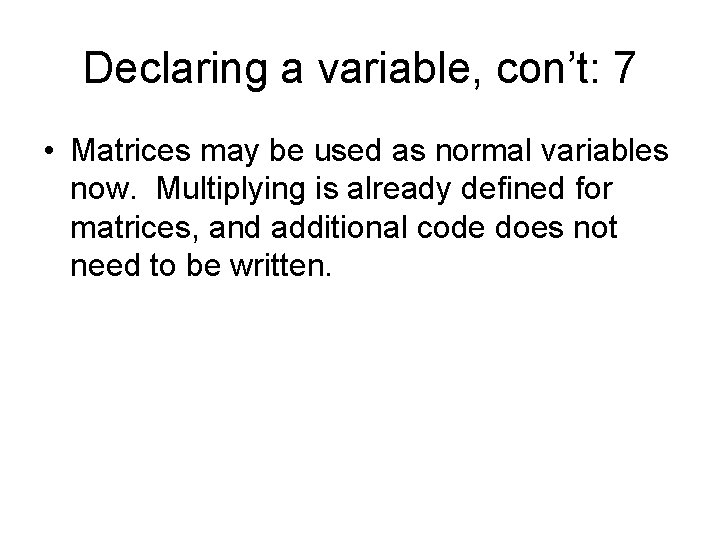 Declaring a variable, con’t: 7

• Matrices may be used as normal variables now. Multiplying is already defined for matrices, and additional code does not need to be written.